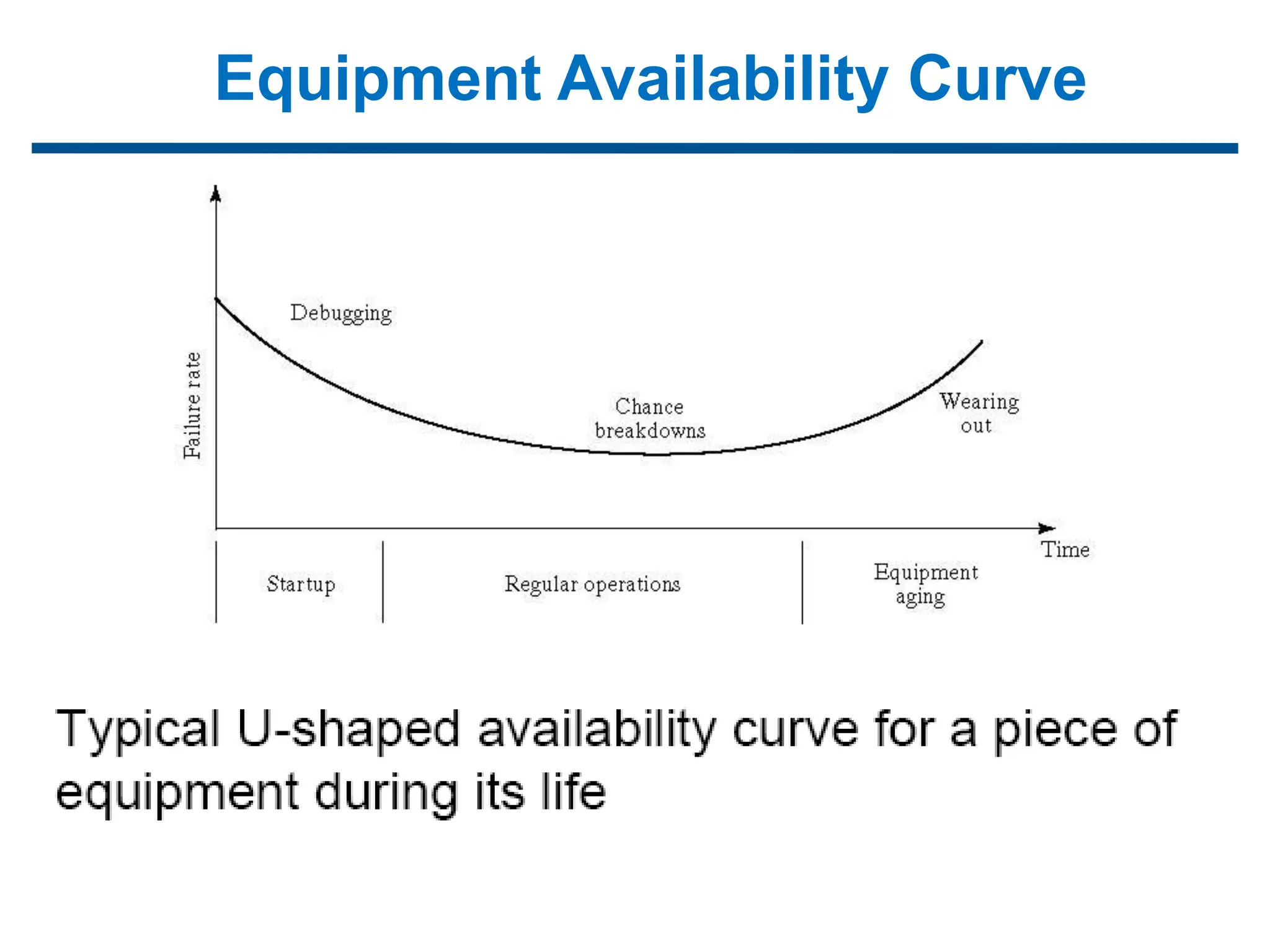 Equipment Availability Curve

Failure rate

Debugging

Chance breakdowns

Wearing out

Time

Startup

Regular operations

Equipment aging

Typical U-shaped availability curve for a piece of equipment during its life